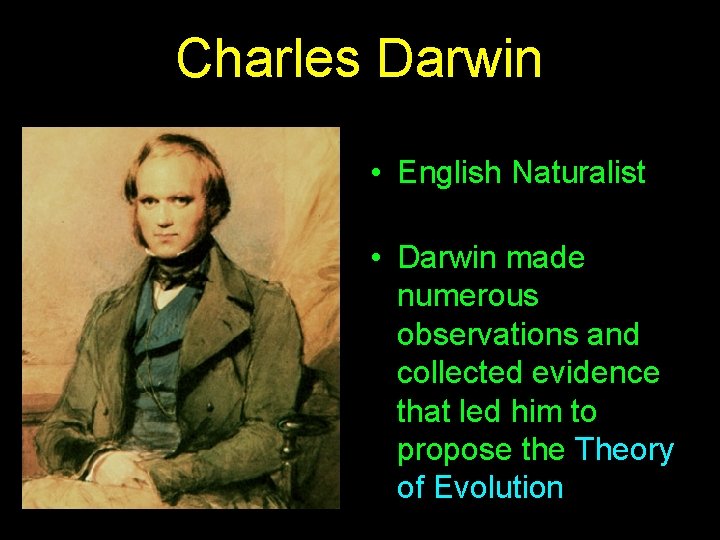 Charles Darwin

• English Naturalist

• Darwin made numerous observations and collected evidence that led him to propose the Theory of Evolution